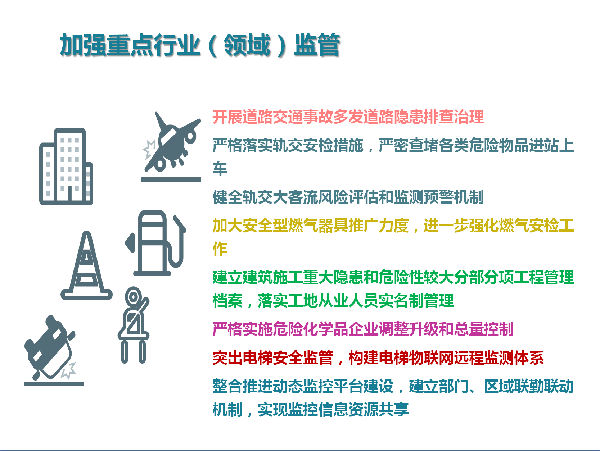 加强重点行业（领域）监管

开展道路交通事故多发道路隐患排查治理

严格落实轨交安检措施，严密查堵各类危险物品进站上车

健全轨交大客流风险评估和监测预警机制

加大安全型燃气器具推广力度，进一步强化燃气安检工作

建立建筑施工重大隐患和危险性较大分部分项工程管理档案，落实工地从业人员实名制管理

严格实施危险化学品企业调整升级和总量控制

突出电梯安全监管，构建电梯物联网远程监测体系

整合推进动态监控平台建设，建立部门、区域联勤联动机制，实现监控信息资源共享